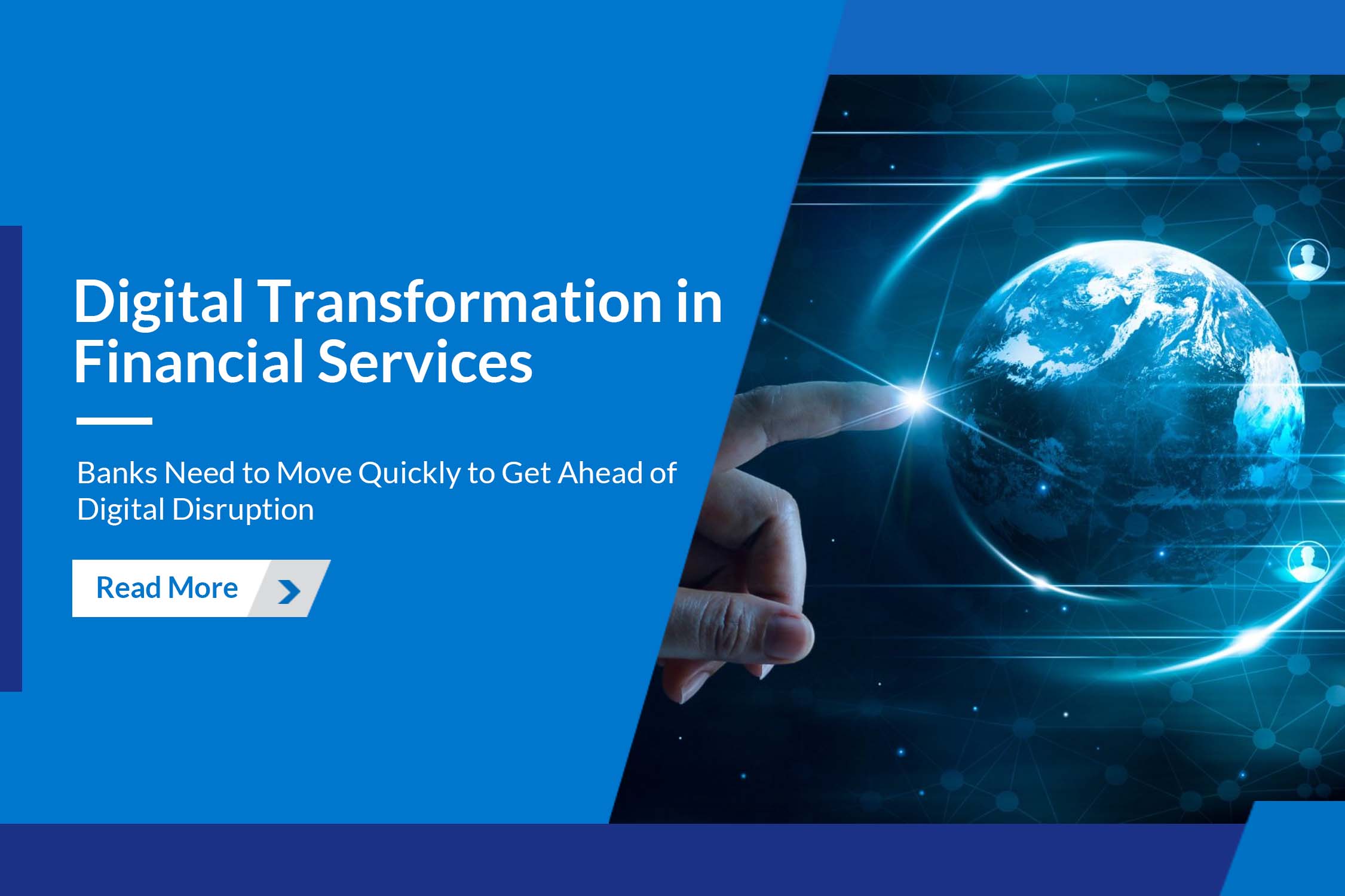 Digital Transformation in Financial Services

Banks Need to Move Quickly to Get Ahead of Digital Disruption

Read More